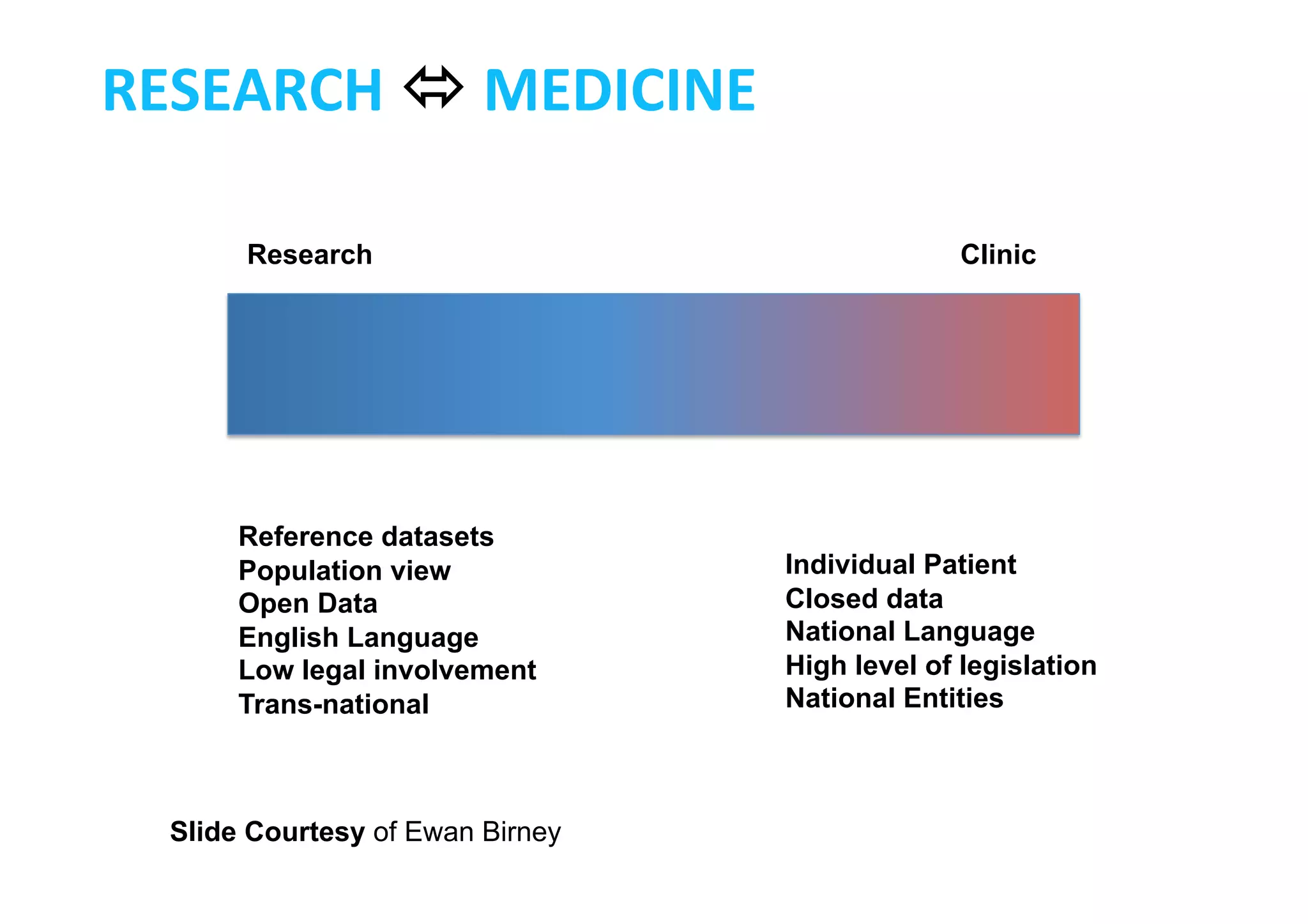 RESEARCH ⇔ MEDICINE

Research

Clinic

Reference datasets
Population view
Open Data
English Language
Low legal involvement
Trans-national

Individual Patient
Closed data
National Language
High level of legislation
National Entities

Slide Courtesy of Ewan Birney